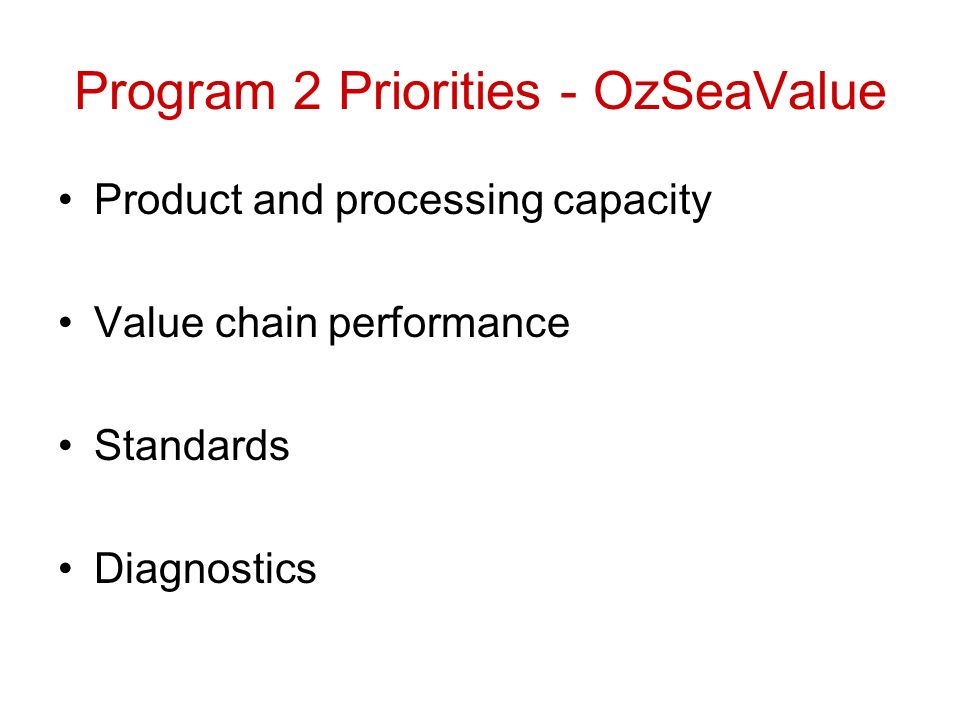 Program 2 Priorities - OzSeaValue

• Product and processing capacity

• Value chain performance

• Standards

• Diagnostics